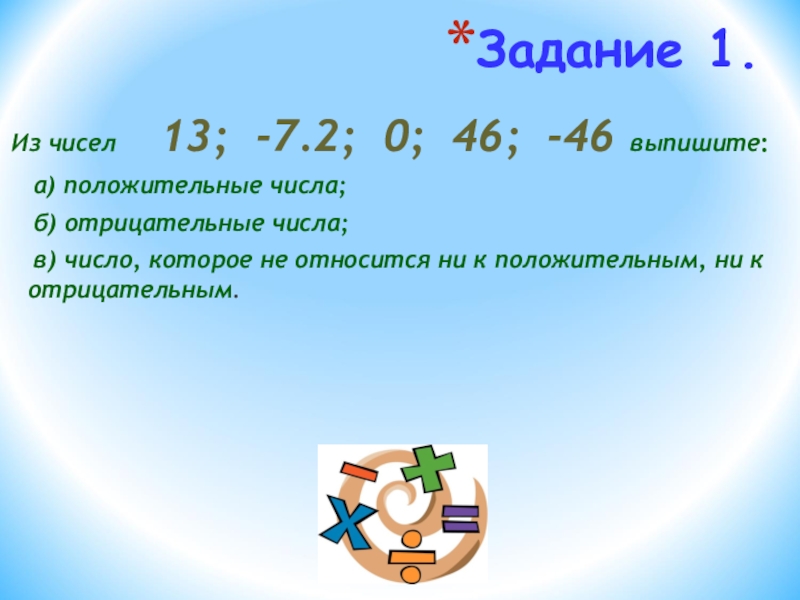 *Задание 1.

Из чисел 13; -7.2; 0; 46; -46 выпишите:

а) положительные числа;

б) отрицательные числа;

в) число, которое не относится ни к положительным, ни к отрицательным.